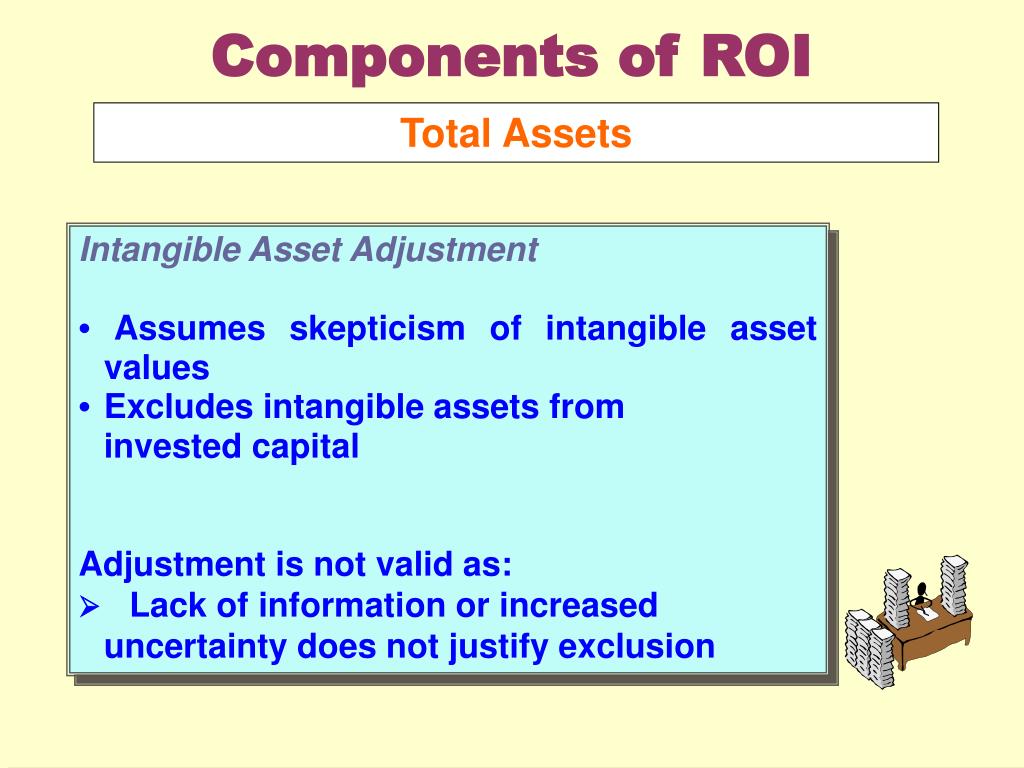 Components of ROI

Total Assets

Intangible Asset Adjustment

• Assumes skepticism of intangible asset values
• Excludes intangible assets from invested capital

Adjustment is not valid as:
➢ Lack of information or increased uncertainty does not justify exclusion